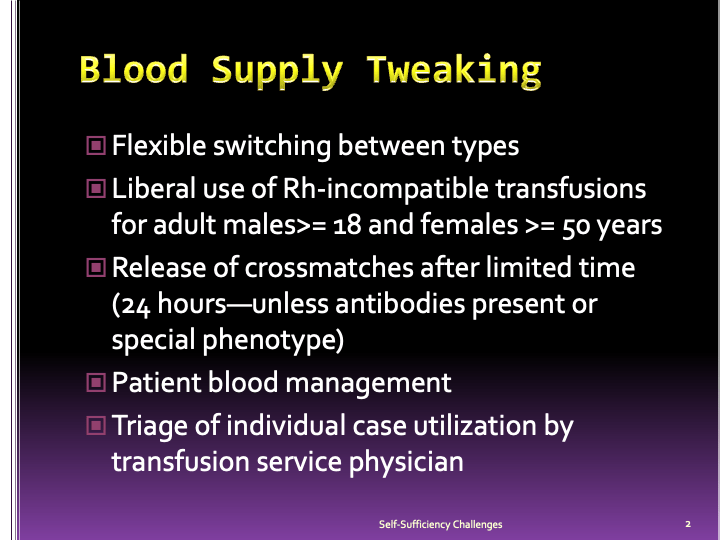 Blood Supply Tweaking

Flexible switching between types

Liberal use of Rh-incompatible transfusions for adult males>= 18 and females >= 50 years

Release of crossmatches after limited time (24 hours—unless antibodies present or special phenotype)

Patient blood management

Triage of individual case utilization by transfusion service physician

Self-Sufficiency Challenges

2